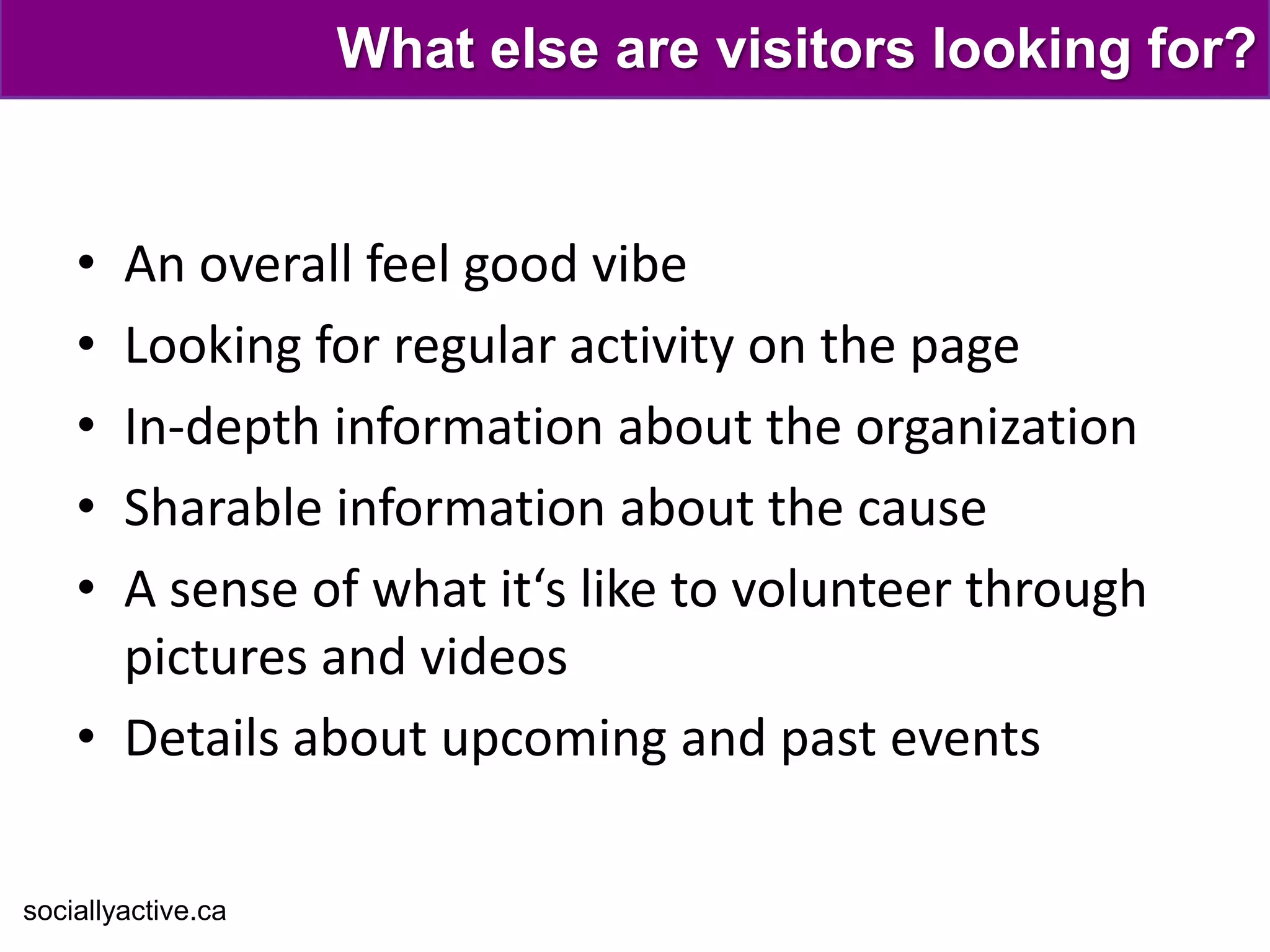 What else are visitors looking for?

• An overall feel good vibe
• Looking for regular activity on the page
• In-depth information about the organization
• Sharable information about the cause
• A sense of what it‘s like to volunteer through pictures and videos
• Details about upcoming and past events

sociallyactive.ca